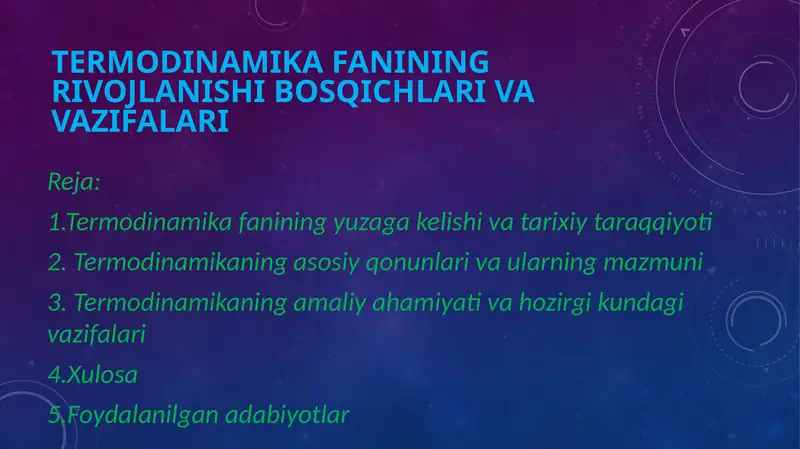 TERMODINAMIKA FANINING RIVOJLANISHI BOSQICHLARI VA VAZIFALARI

Reja:

1.Termodinamika fanining yuzaga kelishi va tarixiy taraqqiyoti

2. Termodinamikaning asosiy qonunlari va ularning mazmuni

3. Termodinamikaning amaliy ahamiyati va hozirgi kundagi vazifalari

4.Xulosa

5.Foydalanilgan adabiyotlar